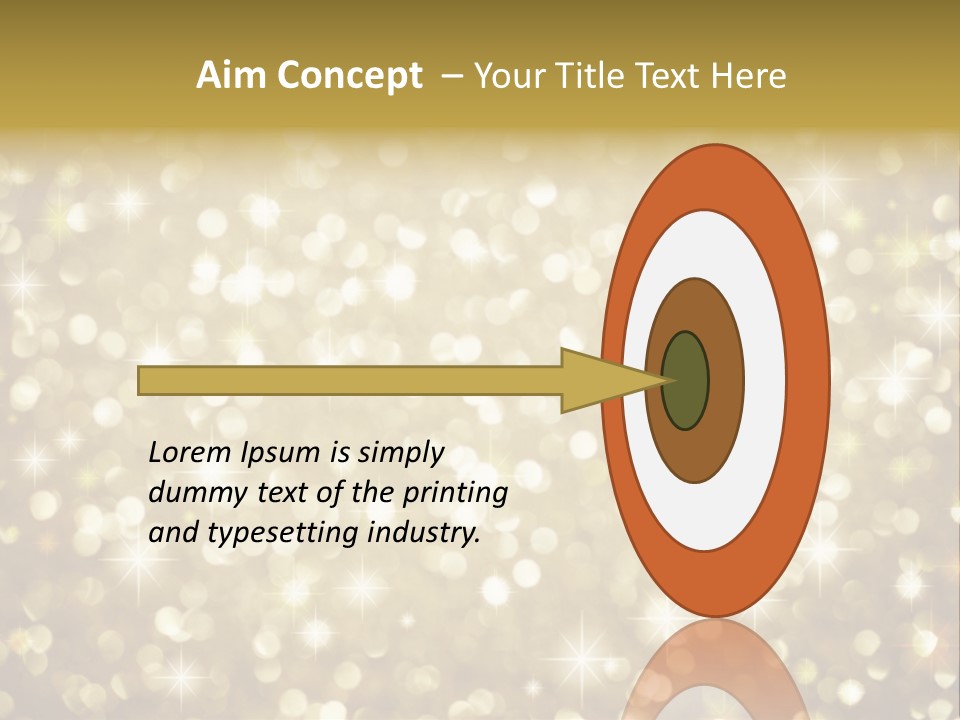 Aim Concept – Your Title Text Here

Lorem Ipsum is simply dummy text of the printing and typesetting industry.